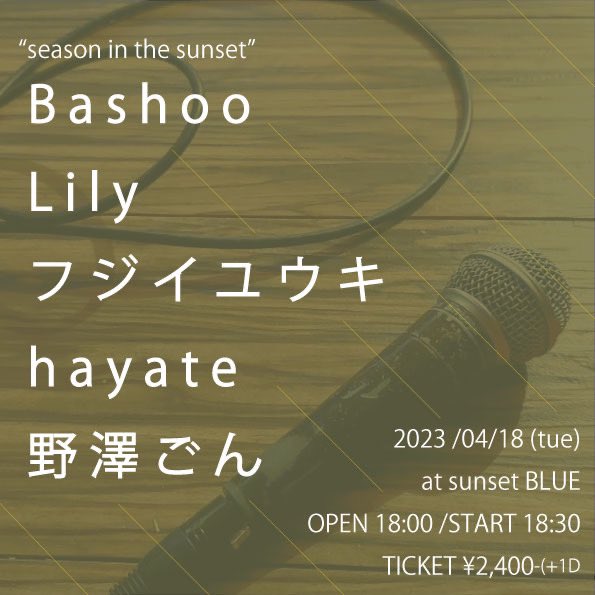 “season in the sunset”

Bashoo

Lily

フジイユウキ

hayate

野澤ごん

2023 /04/18 (tue)

at sunset BLUE

OPEN 18:00 /START 18:30

TICKET ¥2,400-(+1D